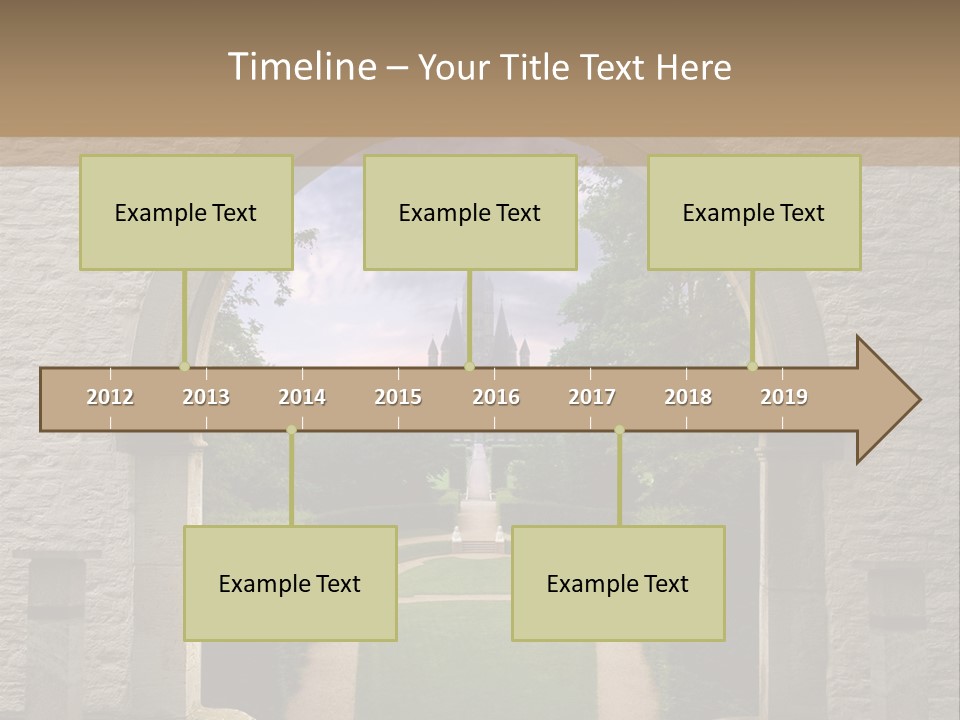 Timeline – Your Title Text Here

Example Text

Example Text

Example Text

2012 2013 2014 2015 2016 2017 2018 2019

Example Text

Example Text